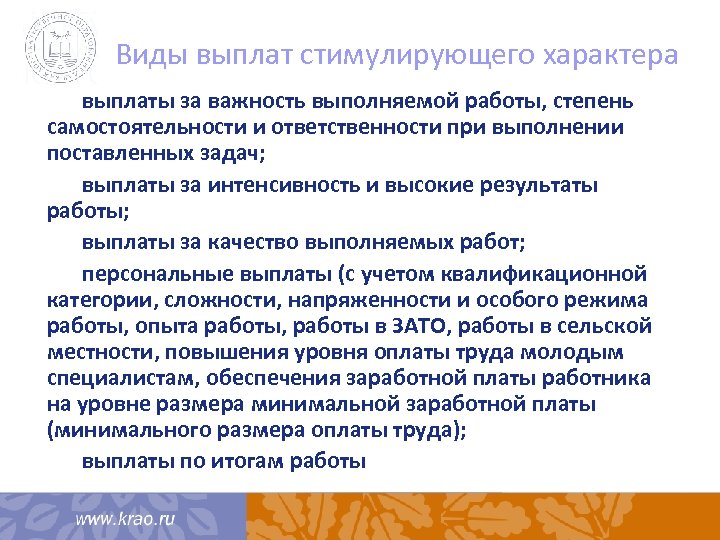 Виды выплат стимулирующего характера

выплаты за важность выполняемой работы, степень самостоятельности и ответственности при выполнении поставленных задач;

выплаты за интенсивность и высокие результаты работы;

выплаты за качество выполняемых работ;

персональные выплаты (с учетом квалификационной категории, сложности, напряженности и особого режима работы, опыта работы, работы в ЗАТО, работы в сельской местности, повышения уровня оплаты труда молодым специалистам, обеспечения заработной платы работника на уровне размера минимальной заработной платы (минимального размера оплаты труда);

выплаты по итогам работы

www.krao.ru